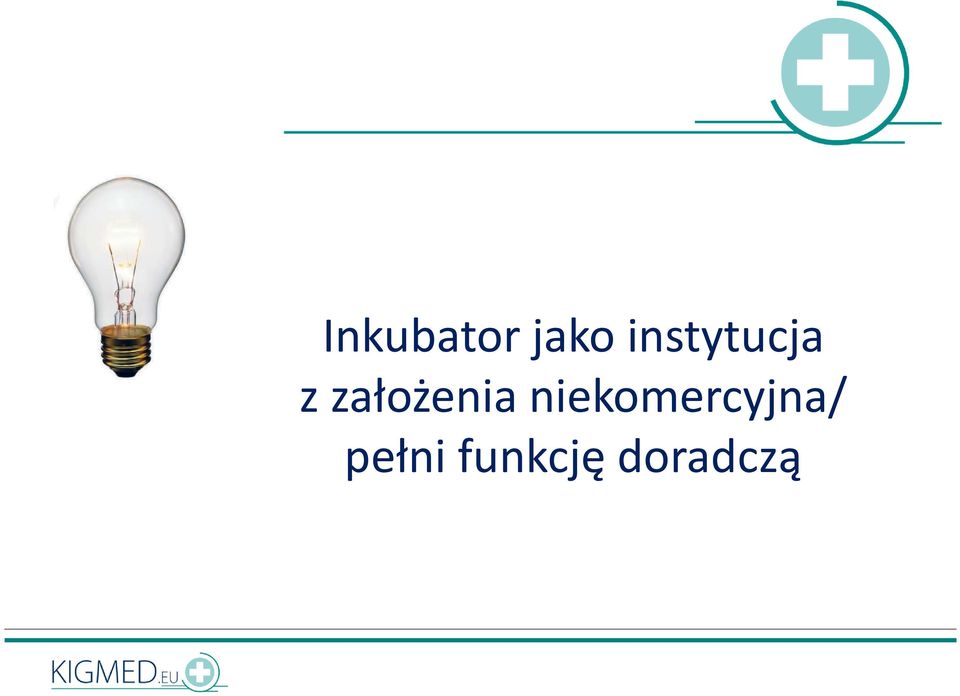 Inkubator jako instytucja
z założenia niekomercyjna/
pełni funkcję doradczą

KIGMED.EU